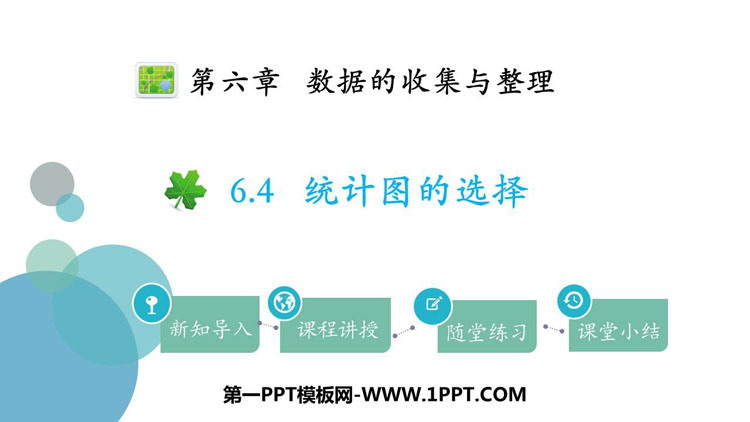 第六章　数据的收集与整理

6.4　统计图的选择

新知导入

课程讲授

随堂练习

课堂小结

第一PPT模板网-WWW.1PPT.COM